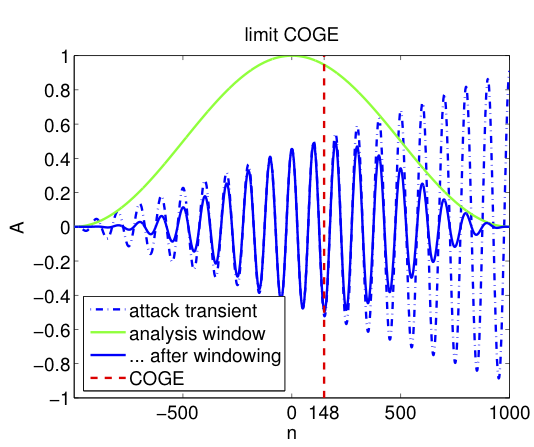 limit COGE

1
0.8
0.6
0.4
0.2
0
−0.2
−0.4
−0.6
−0.8
−1

A

attack transient
analysis window
... after windowing
COGE

−500
0
148
500
1000
n